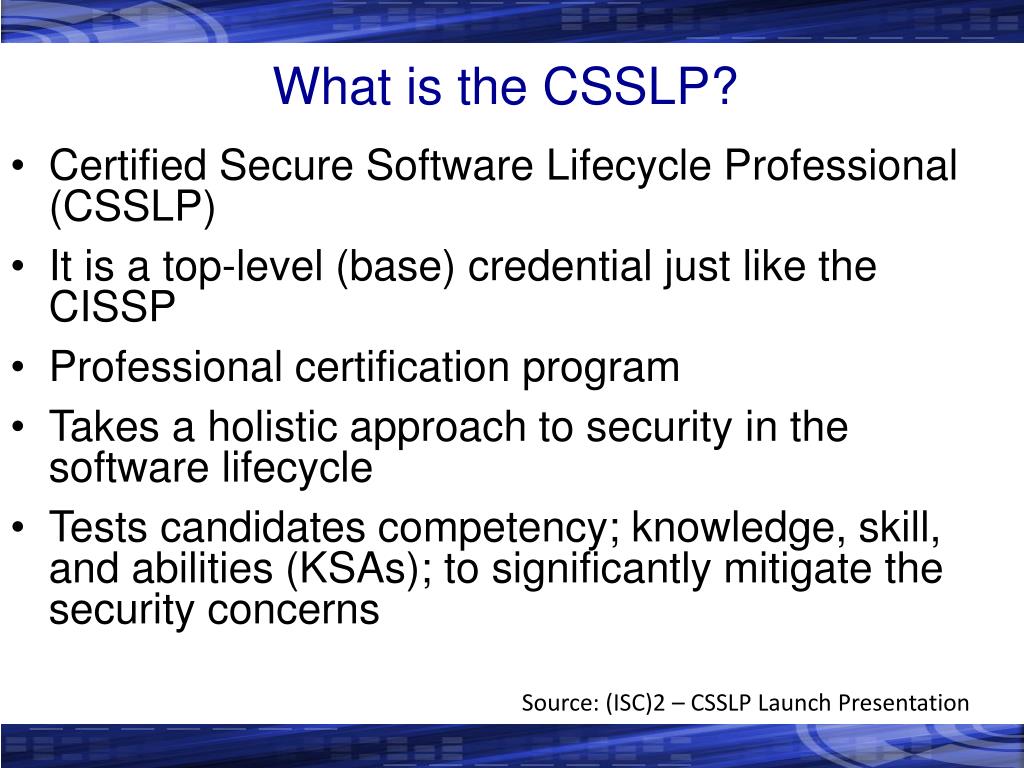 What is the CSSLP?

• Certified Secure Software Lifecycle Professional (CSSLP)
• It is a top-level (base) credential just like the CISSP
• Professional certification program
• Takes a holistic approach to security in the software lifecycle
• Tests candidates competency; knowledge, skill, and abilities (KSAs); to significantly mitigate the security concerns

Source: (ISC)2 – CSSLP Launch Presentation